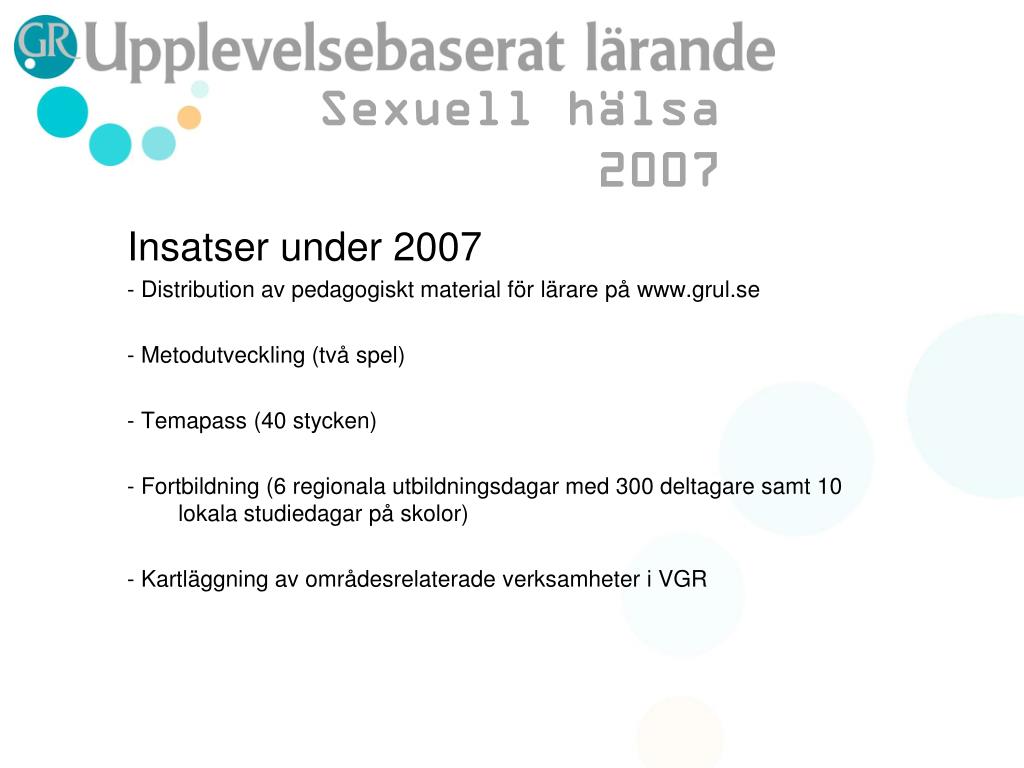 GR Upplevelsebaserat lärande

Sexuell hälsa 2007

Insatser under 2007

- Distribution av pedagogiskt material för lärare på www.grul.se

- Metodutveckling (två spel)

- Temapass (40 stycken)

- Fortbildning (6 regionala utbildningsdagar med 300 deltagare samt 10 lokala studiedagar på skolor)

- Kartläggning av områdesrelaterade verksamheter i VGR